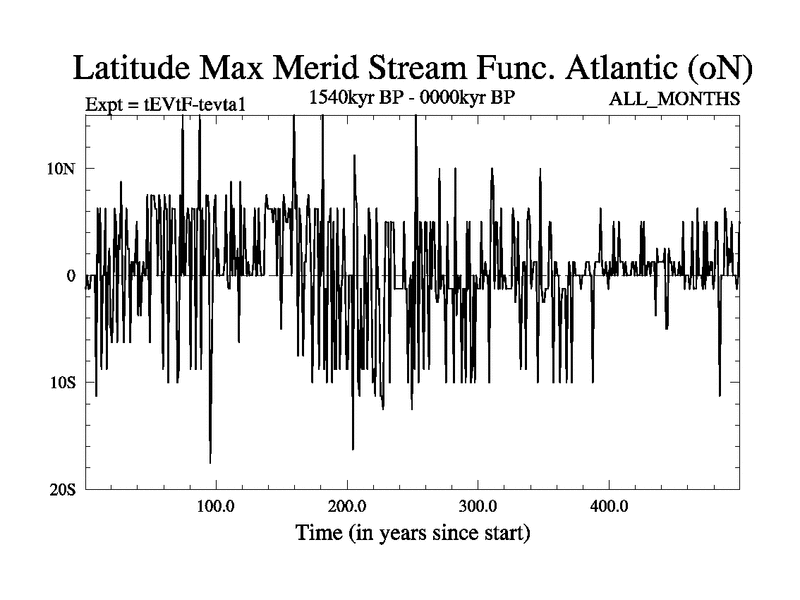 Latitude Max Merid Stream Func. Atlantic (oN)

Expt = tEVtF-tevta1

1540kyr BP - 0000kyr BP

ALL_MONTHS

10N

0

10S

20S

100.0

200.0

300.0

400.0

Time (in years since start)